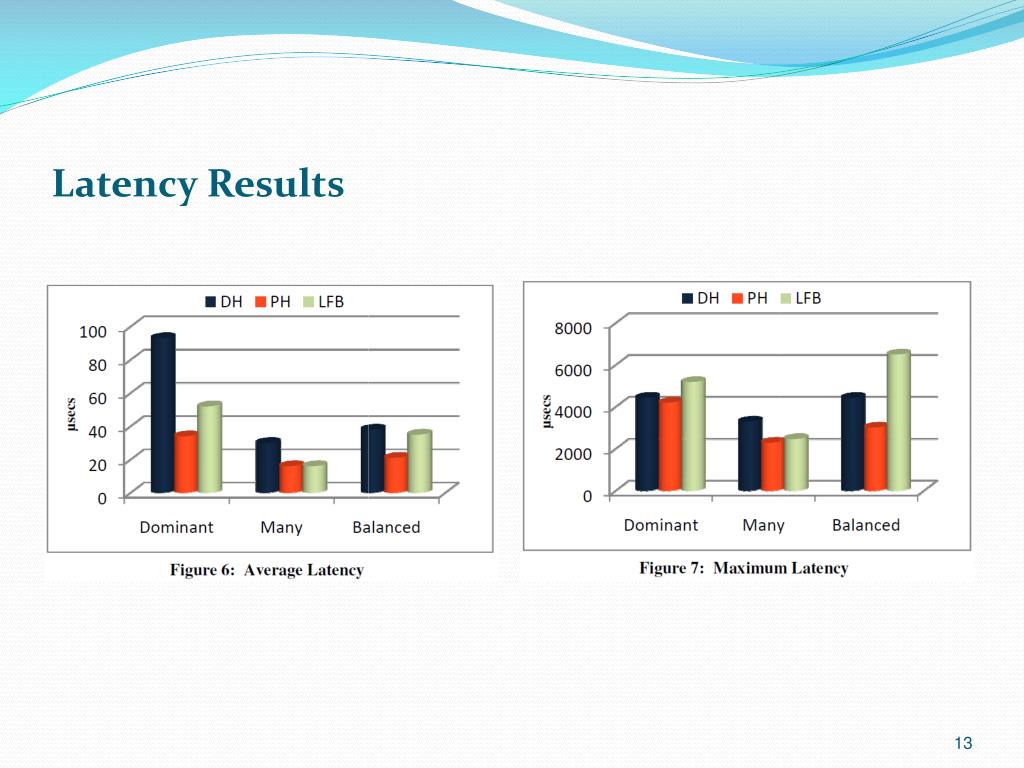 Latency Results

DH PH LFB

100
80
60
40
20
0

µsecs

Dominant Many Balanced

Figure 6: Average Latency

DH PH LFB

8000
6000
4000
2000
0

µsecs

Dominant Many Balanced

Figure 7: Maximum Latency

13